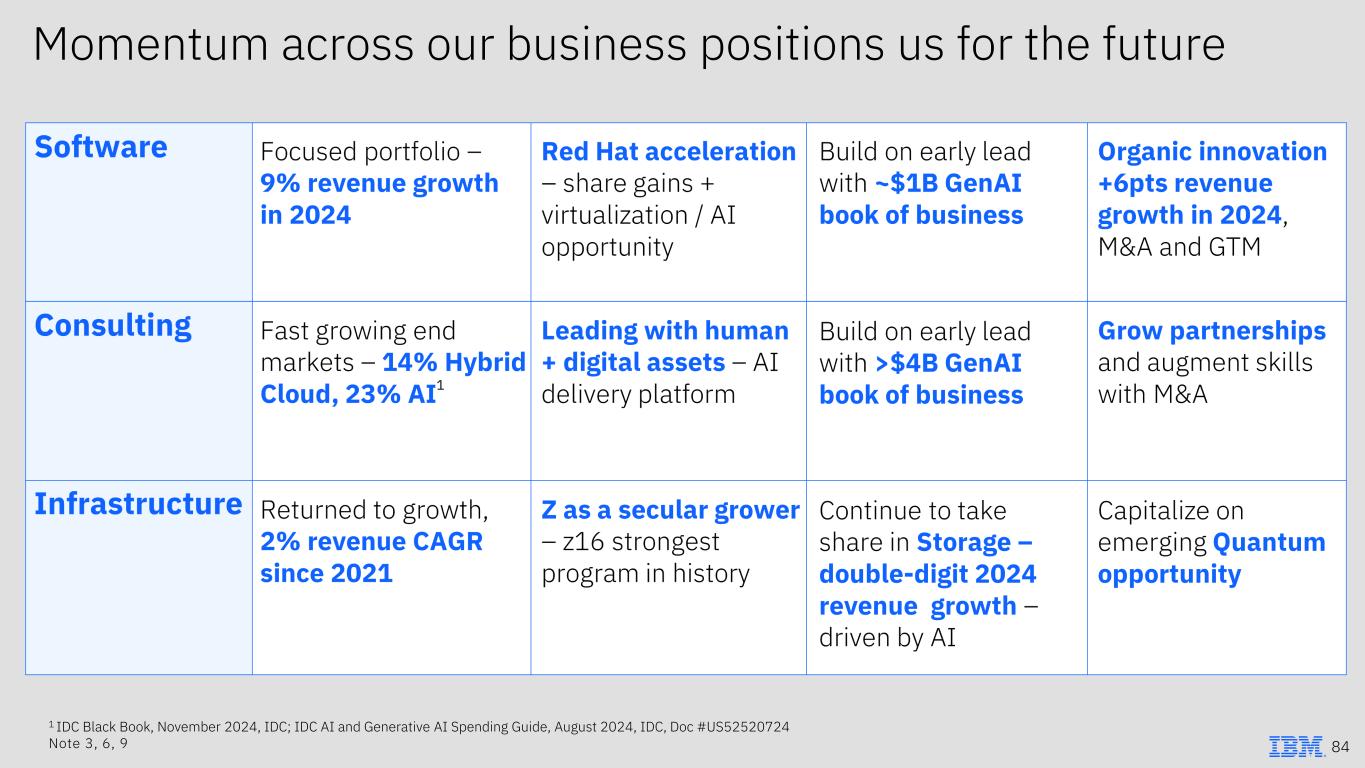 Momentum across our business positions us for the future

| Software | Focused portfolio – 9% revenue growth in 2024 | Red Hat acceleration – share gains + virtualization / AI opportunity | Build on early lead with ~$1B GenAI book of business | Organic innovation +6pts revenue growth in 2024, M&A and GTM |
|---|---|---|---|---|
| Consulting | Fast growing end markets – 14% Hybrid Cloud, 23% AI$^1$ | Leading with human + digital assets – AI delivery platform | Build on early lead with >$4B GenAI book of business | Grow partnerships and augment skills with M&A |
| Infrastructure | Returned to growth, 2% revenue CAGR since 2021 | Z as a secular grower – z16 strongest program in history | Continue to take share in Storage – double-digit 2024 revenue growth – driven by AI | Capitalize on emerging Quantum opportunity |

$^1$ IDC Black Book, November 2024, IDC; IDC AI and Generative AI Spending Guide, August 2024, IDC, Doc #US52520724
Note 3, 6, 9

IBM 84